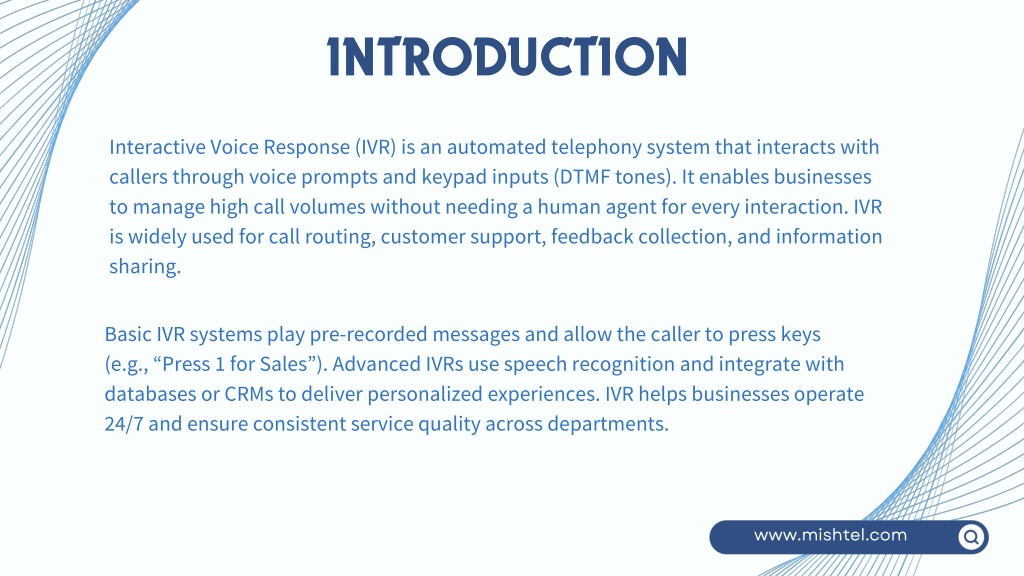 INTRODUCTION

Interactive Voice Response (IVR) is an automated telephony system that interacts with callers through voice prompts and keypad inputs (DTMF tones). It enables businesses to manage high call volumes without needing a human agent for every interaction. IVR is widely used for call routing, customer support, feedback collection, and information sharing.

Basic IVR systems play pre-recorded messages and allow the caller to press keys (e.g., “Press 1 for Sales”). Advanced IVRs use speech recognition and integrate with databases or CRMs to deliver personalized experiences. IVR helps businesses operate 24/7 and ensure consistent service quality across departments.

www.mishtel.com